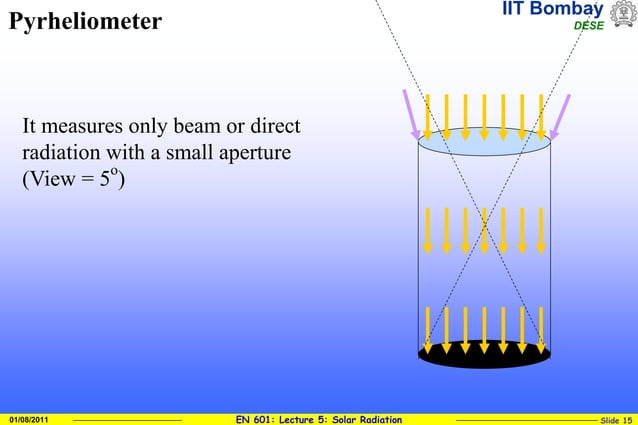 Pyrheliometer

IIT Bombay
DESE

It measures only beam or direct radiation with a small aperture (View = $5^o$)

01/08/2011 EN 601: Lecture 5: Solar Radiation Slide 15